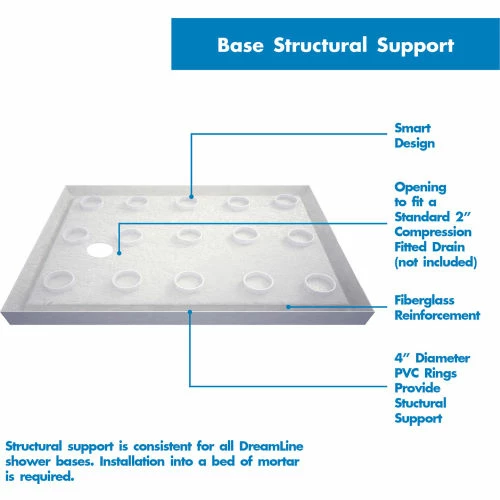 Base Structural Support

Smart Design

Opening to fit a Standard 2″ Compression Fitted Drain (not included)

Fiberglass Reinforcement

4″ Diameter PVC Rings Provide Stuctural Support

Structural support is consistent for all DreamLine shower bases. Installation into a bed of mortar is required.